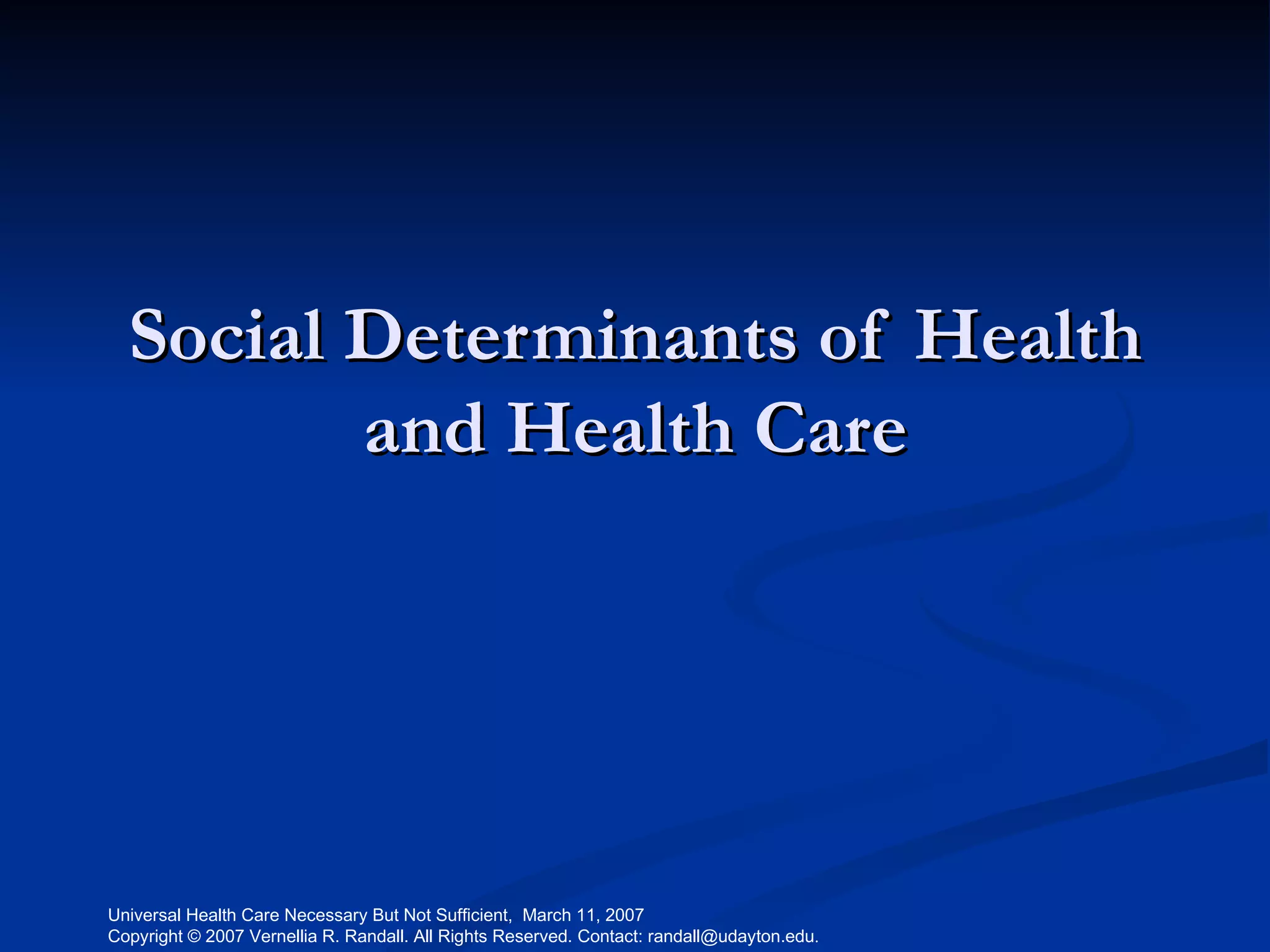 Social Determinants of Health and Health Care

Universal Health Care Necessary But Not Sufficient, March 11, 2007
Copyright © 2007 Vernellia R. Randall. All Rights Reserved. Contact: randall@udayton.edu.